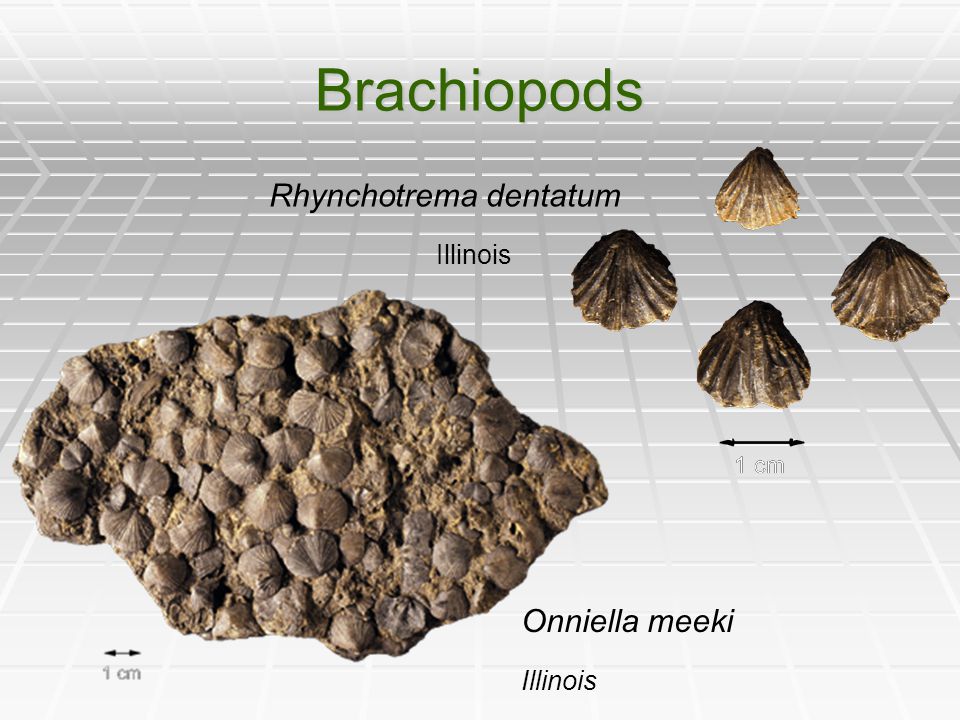 Brachiopods

Rhynchotrema dentatum

Illinois

1 cm

1 cm

Onniella meeki

Illinois